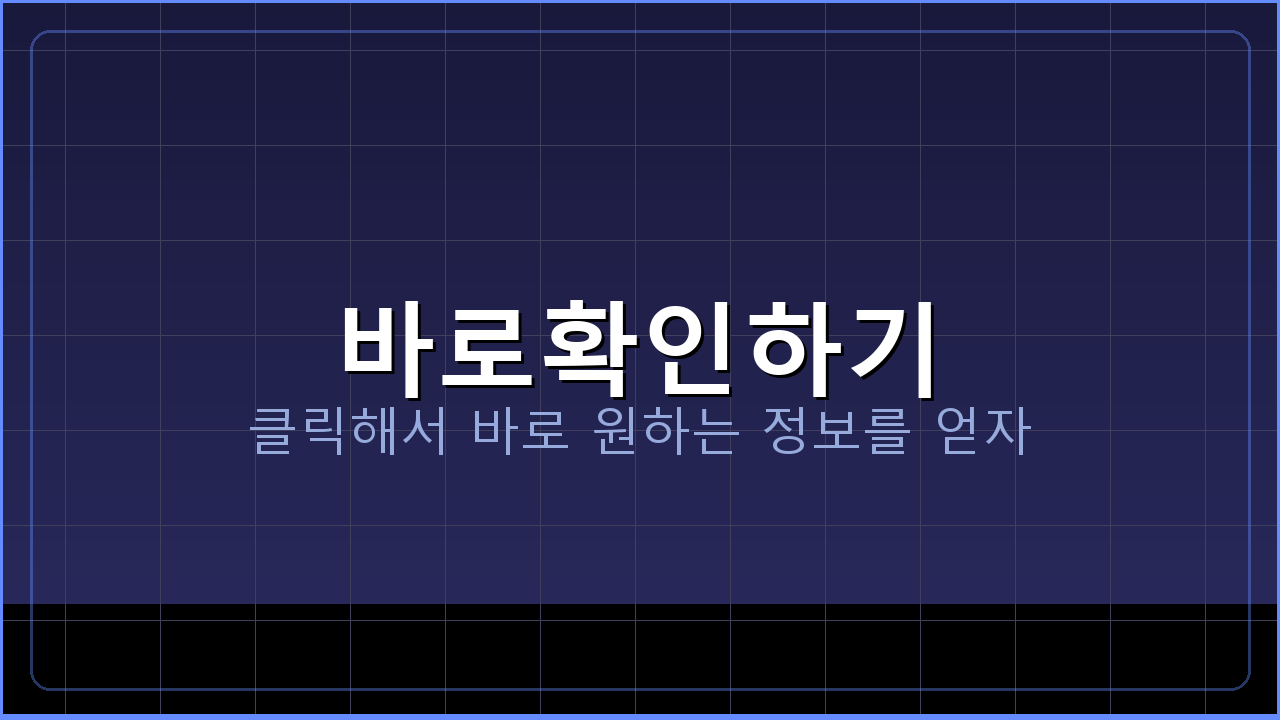 바로확인하기

클릭해서 바로 원하는 정보를 얻자